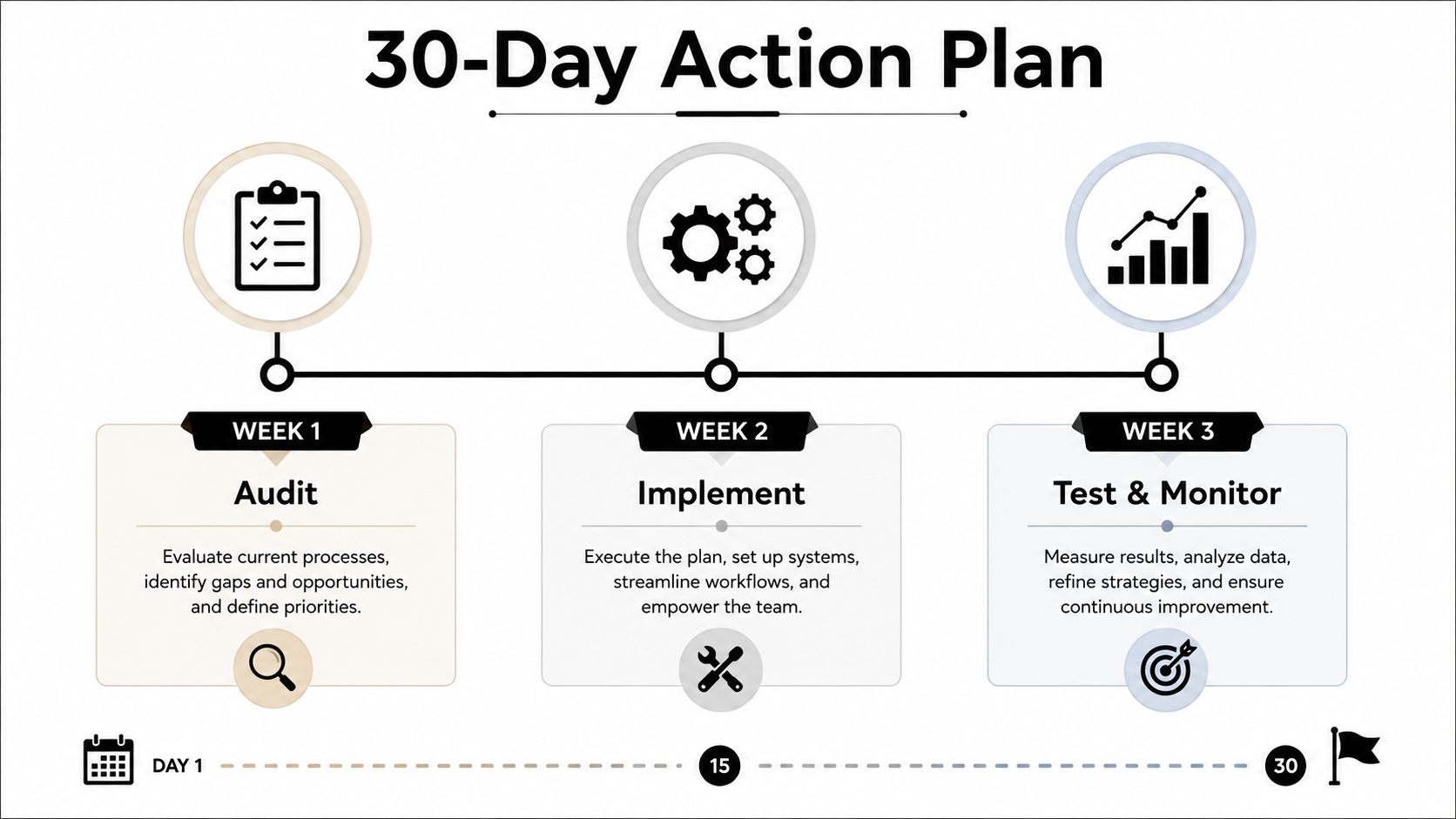 30-Day Action Plan

WEEK 1

Audit

Evaluate current processes, identify gaps and opportunities, and define priorities.

WEEK 2

Implement

Execute the plan, set up systems, streamline workflows, and empower the team.

WEEK 3

Test & Monitor

Measure results, analyze data, refine strategies, and ensure continuous improvement.

DAY 1

15

30